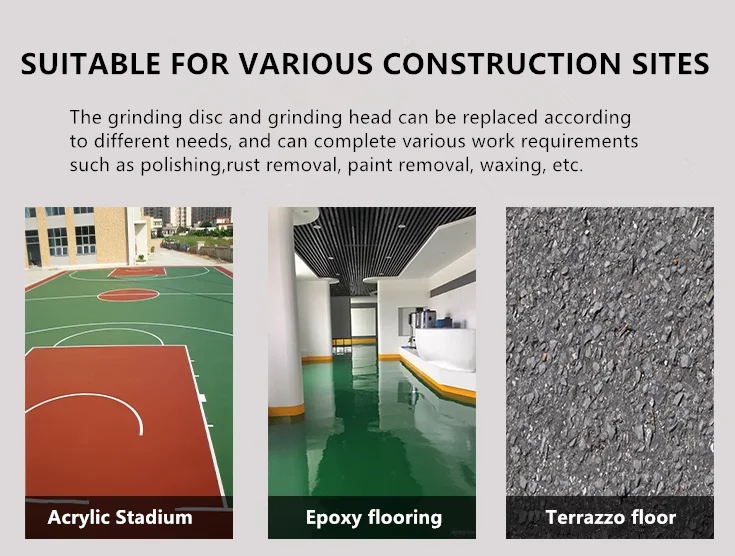 SUITABLE FOR VARIOUS CONSTRUCTION SITES

The grinding disc and grinding head can be replaced according to different needs, and can complete various work requirements such as polishing,rust removal, paint removal, waxing, etc.

Acrylic Stadium

Epoxy flooring

Terrazzo floor